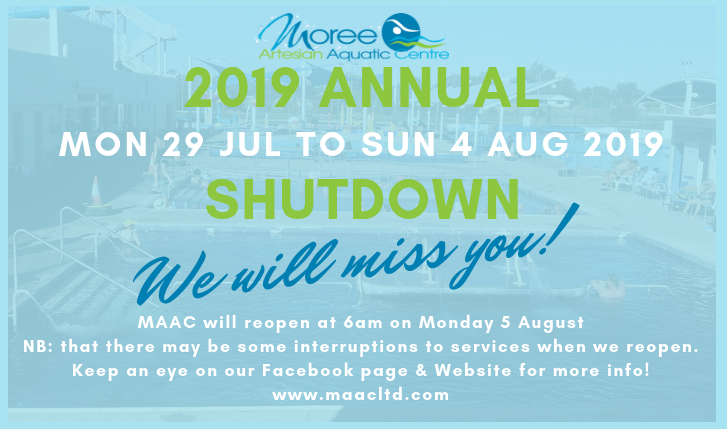 Moree
Artesian Aquatic Centre

2019 ANNUAL
MON 29 JUL TO SUN 4 AUG 2019
SHUTDOWN

We will miss you!

MAAC will reopen at 6am on Monday 5 August
NB: that there may be some interruptions to services when we reopen.
Keep an eye on our Facebook page & Website for more info!
www.maacltd.com